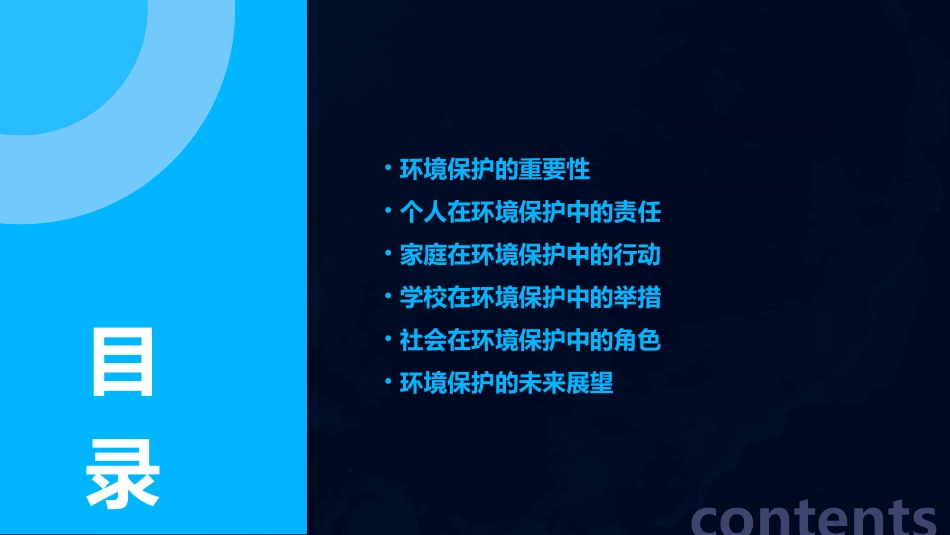 目录

• 环境保护的重要性
• 个人在环境保护中的责任
• 家庭在环境保护中的行动
• 学校在环境保护中的举措
• 社会在环境保护中的角色
• 环境保护的未来展望

contents